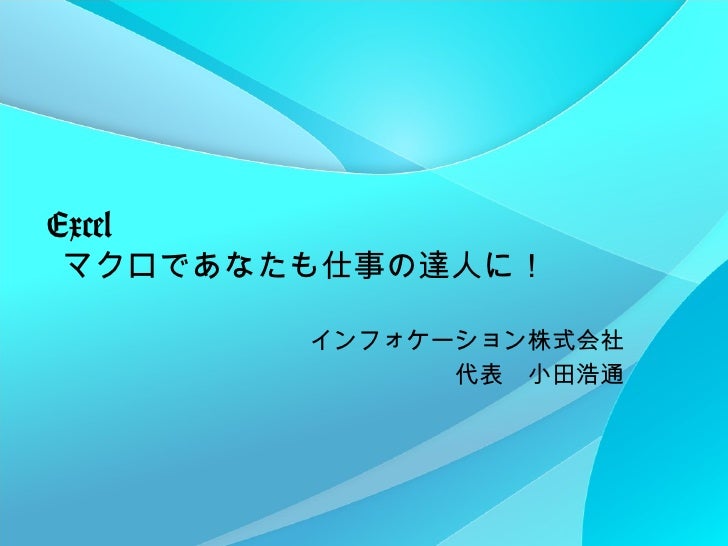 Excel
マクロであなたも仕事の達人に！

インフォケーション株式会社
代表　小田浩通